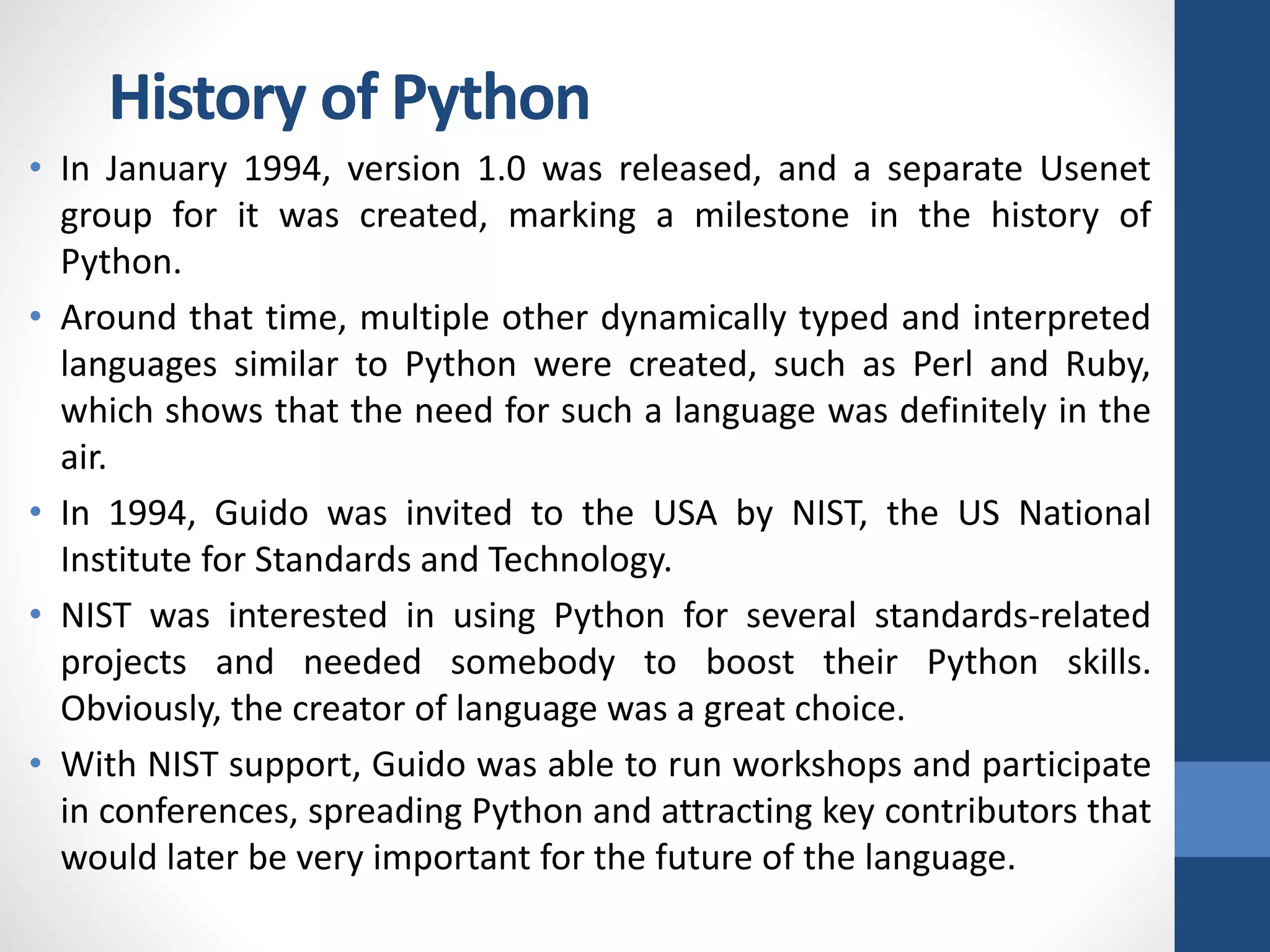 History of Python

• In January 1994, version 1.0 was released, and a separate Usenet group for it was created, marking a milestone in the history of Python.

• Around that time, multiple other dynamically typed and interpreted languages similar to Python were created, such as Perl and Ruby, which shows that the need for such a language was definitely in the air.

• In 1994, Guido was invited to the USA by NIST, the US National Institute for Standards and Technology.

• NIST was interested in using Python for several standards-related projects and needed somebody to boost their Python skills. Obviously, the creator of language was a great choice.

• With NIST support, Guido was able to run workshops and participate in conferences, spreading Python and attracting key contributors that would later be very important for the future of the language.